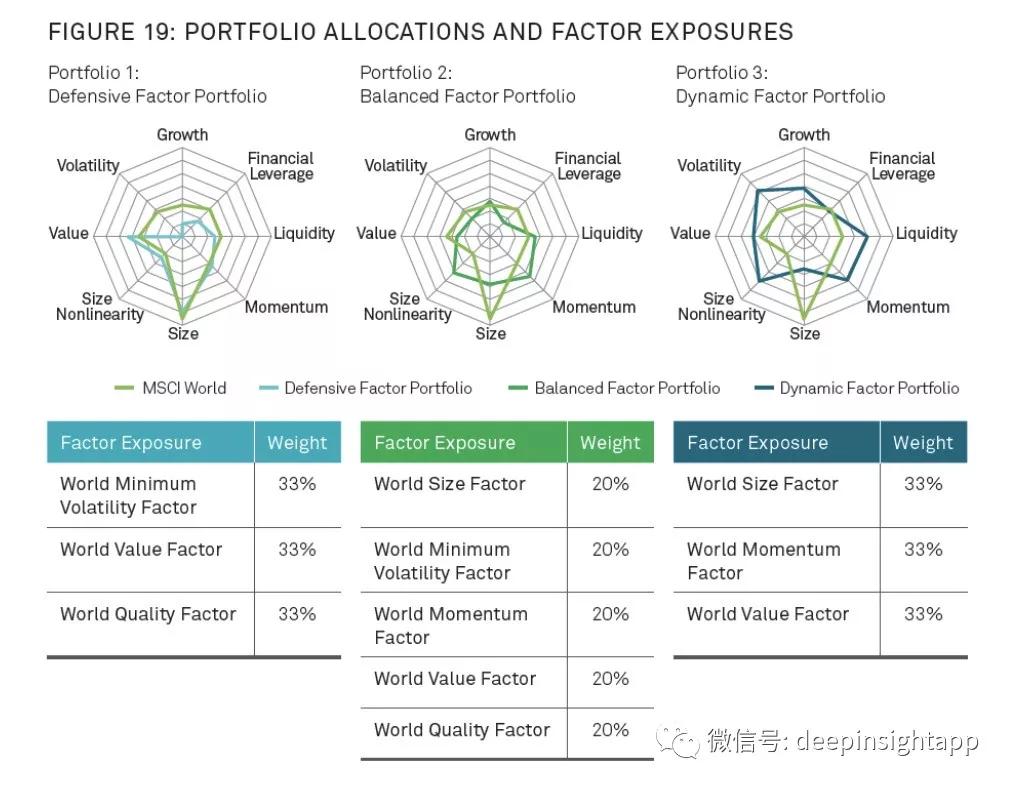 FIGURE 19: PORTFOLIO ALLOCATIONS AND FACTOR EXPOSURES

Portfolio 1:
Defensive Factor Portfolio

Growth
Financial Leverage
Liquidity
Momentum
Size
Size Nonlinearity
Value
Volatility

Portfolio 2:
Balanced Factor Portfolio

Growth
Financial Leverage
Liquidity
Momentum
Size
Size Nonlinearity
Value
Volatility

Portfolio 3:
Dynamic Factor Portfolio

Growth
Financial Leverage
Liquidity
Momentum
Size
Size Nonlinearity
Value
Volatility

MSCI World
Defensive Factor Portfolio
Balanced Factor Portfolio
Dynamic Factor Portfolio

| Factor Exposure | Weight |
|---|---|
| World Minimum Volatility Factor | 33% |
| World Value Factor | 33% |
| World Quality Factor | 33% |

| Factor Exposure | Weight |
|---|---|
| World Size Factor | 20% |
| World Minimum Volatility Factor | 20% |
| World Momentum Factor | 20% |
| World Value Factor | 20% |
| World Quality Factor | 20% |

| Factor Exposure | Weight |
|---|---|
| World Size Factor | 33% |
| World Momentum Factor | 33% |
| World Value Factor | 33% |

微信号: deepinsightapp